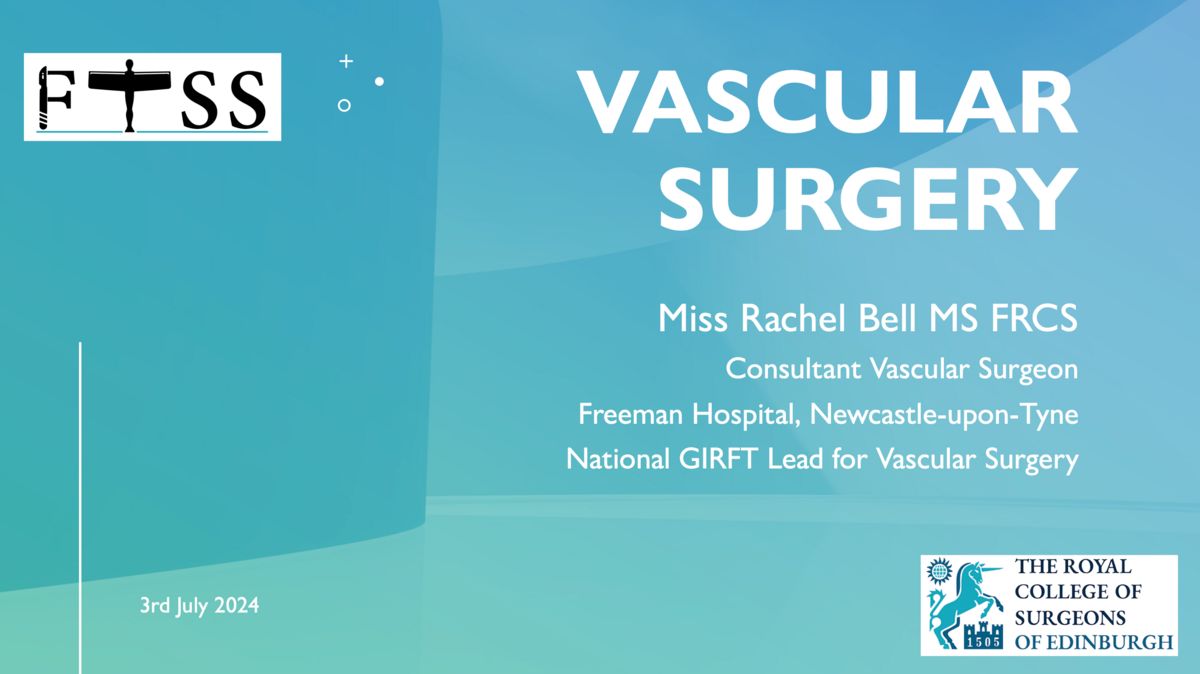 FTSS

VASCULAR SURGERY

Miss Rachel Bell MS FRCS

Consultant Vascular Surgeon

Freeman Hospital, Newcastle-upon-Tyne

National GIRFT Lead for Vascular Surgery

3rd July 2024

1505

THE ROYAL COLLEGE OF SURGEONS OF EDINBURGH